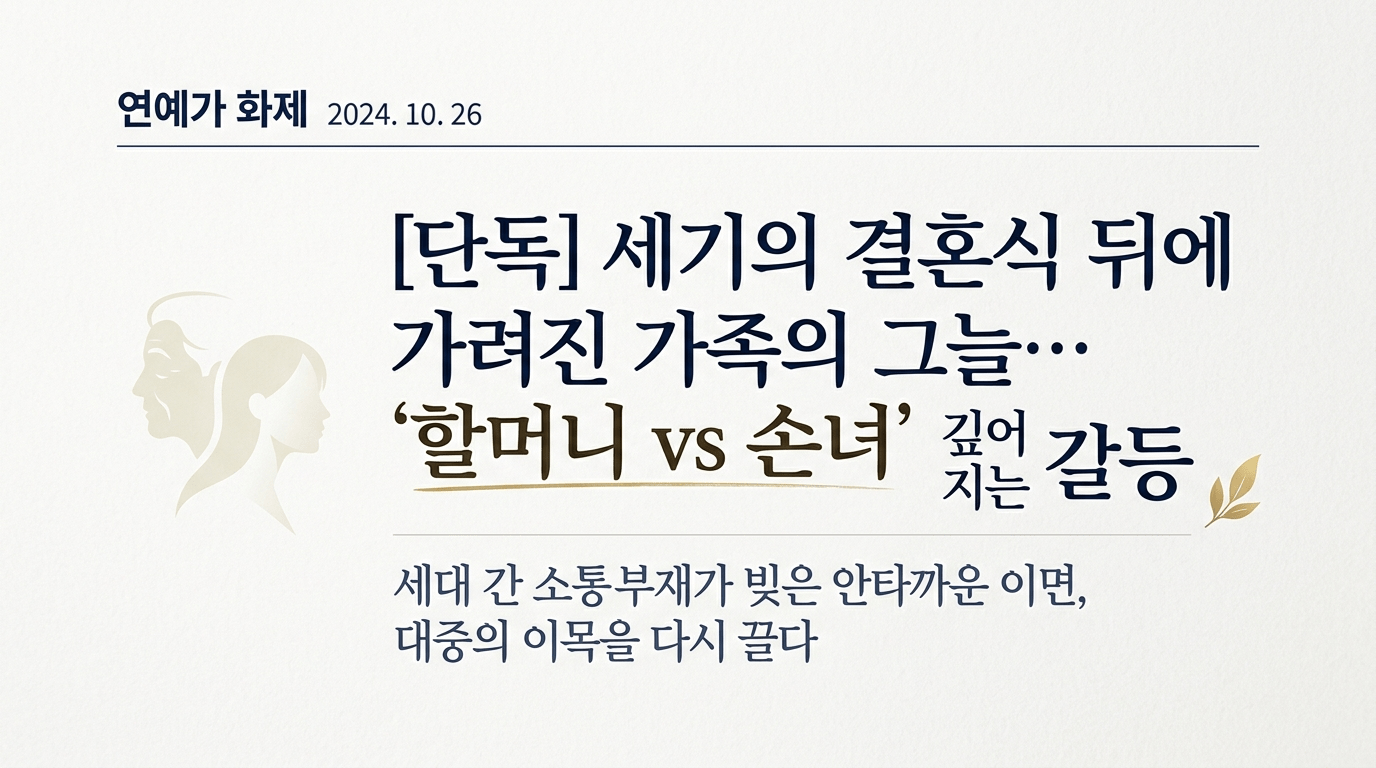 연예가 화제 2024. 10. 26

[단독] 세기의 결혼식 뒤에 가려진 가족의 그늘… ‘할머니 vs 손녀’ 깊어지는 갈등

세대 간 소통부재가 빚은 안타까운 이면, 대중의 이목을 다시 끌다